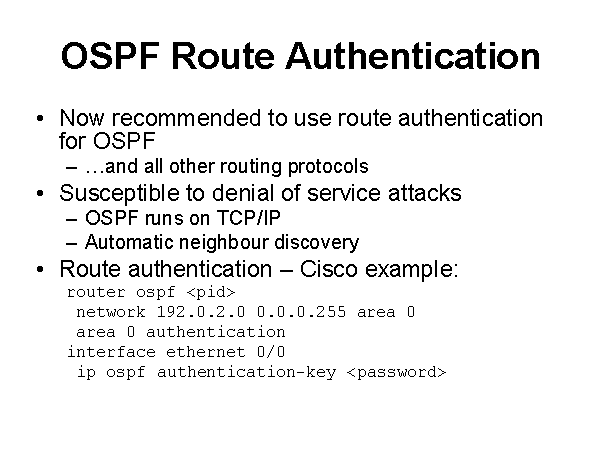 OSPF Route Authentication

• Now recommended to use route authentication for OSPF
 – …and all other routing protocols
• Susceptible to denial of service attacks
 – OSPF runs on TCP/IP
 – Automatic neighbour discovery
• Route authentication – Cisco example:

router ospf <pid>
 network 192.0.2.0 0.0.0.255 area 0
 area 0 authentication
interface ethernet 0/0
 ip ospf authentication-key <password>